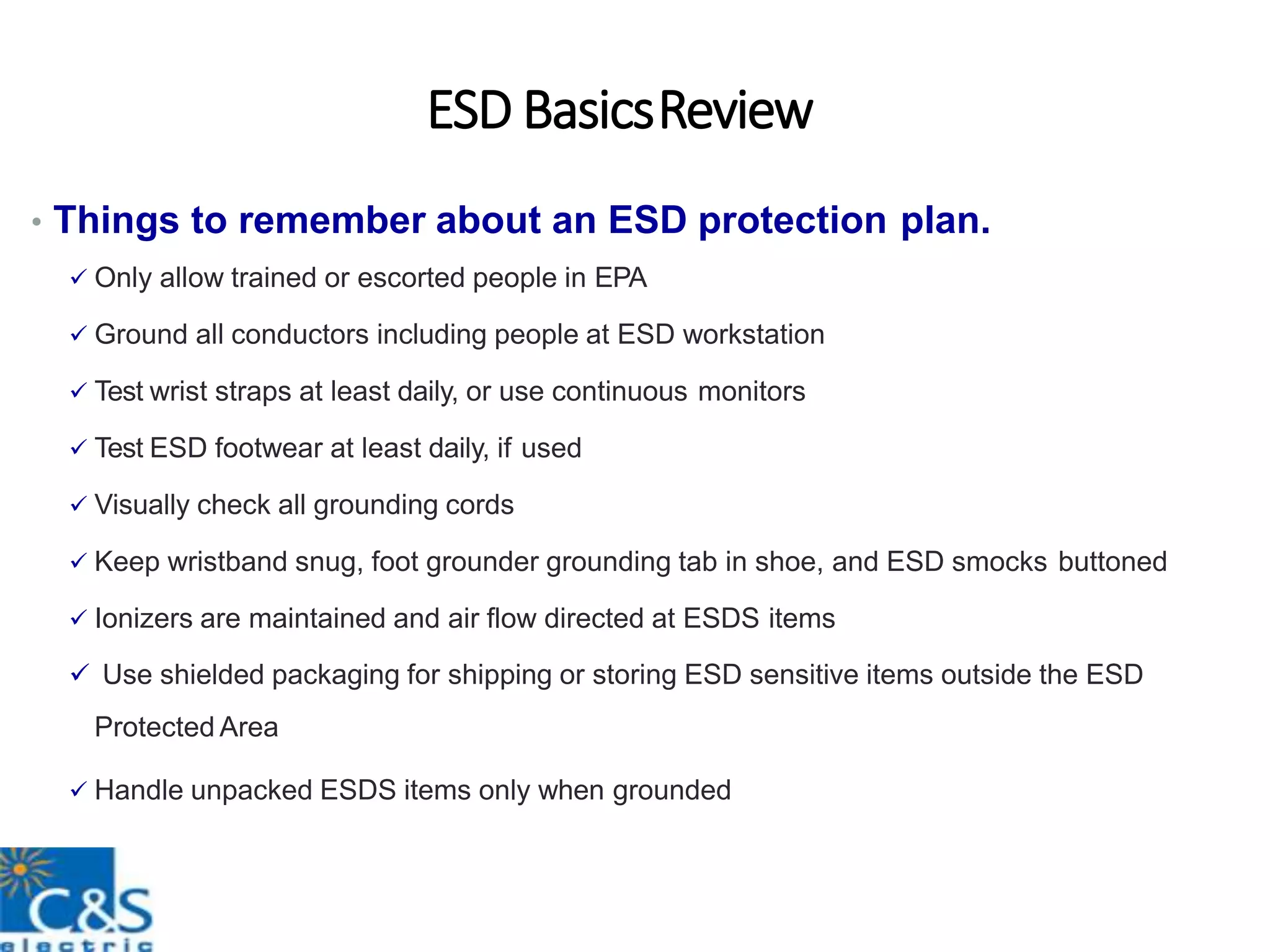 ESD Basics Review

• Things to remember about an ESD protection plan.

✓ Only allow trained or escorted people in EPA

✓ Ground all conductors including people at ESD workstation

✓ Test wrist straps at least daily, or use continuous monitors

✓ Test ESD footwear at least daily, if used

✓ Visually check all grounding cords

✓ Keep wristband snug, foot grounder grounding tab in shoe, and ESD smocks buttoned

✓ Ionizers are maintained and air flow directed at ESDS items

✓ Use shielded packaging for shipping or storing ESD sensitive items outside the ESD Protected Area

✓ Handle unpacked ESDS items only when grounded

C&S
electric